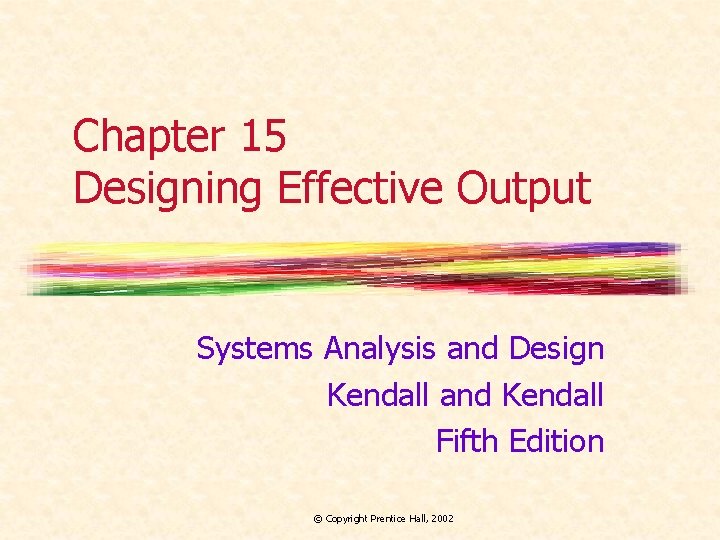 Chapter 15
Designing Effective Output

Systems Analysis and Design
Kendall and Kendall
Fifth Edition

© Copyright Prentice Hall, 2002